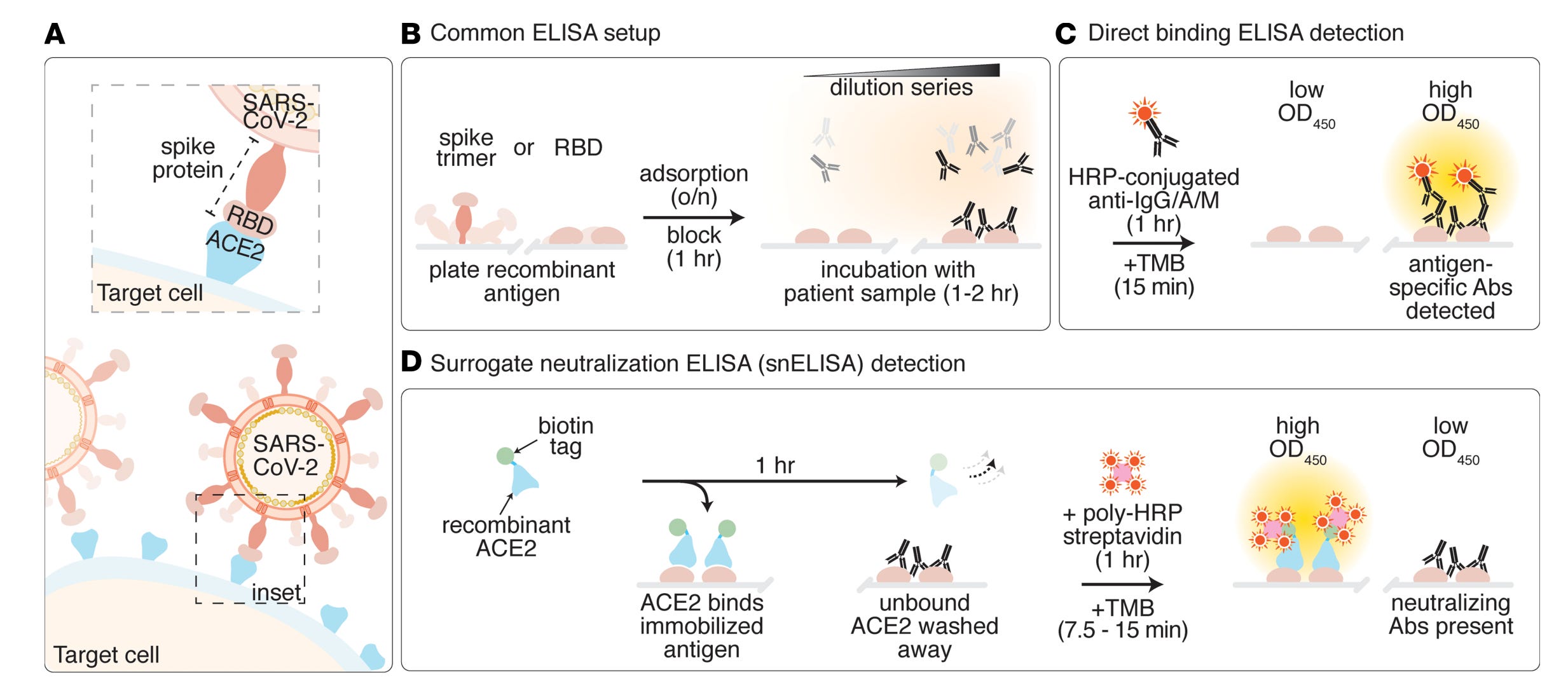 A

SARS-CoV-2

spike protein

RBD

ACE2

Target cell

SARS-CoV-2

inset

Target cell

B Common ELISA setup

spike trimer or RBD

plate recombinant antigen

adsorption (o/n)

block (1 hr)

dilution series

incubation with patient sample (1-2 hr)

C Direct binding ELISA detection

HRP-conjugated anti-IgG/A/M (1 hr)

+TMB (15 min)

low $OD_{450}$

high $OD_{450}$

antigen-specific Abs detected

D Surrogate neutralization ELISA (snELISA) detection

biotin tag

recombinant ACE2

1 hr

ACE2 binds immobilized antigen

unbound ACE2 washed away

+ poly-HRP streptavidin (1 hr)

+TMB (7.5 - 15 min)

high $OD_{450}$

low $OD_{450}$

neutralizing Abs present